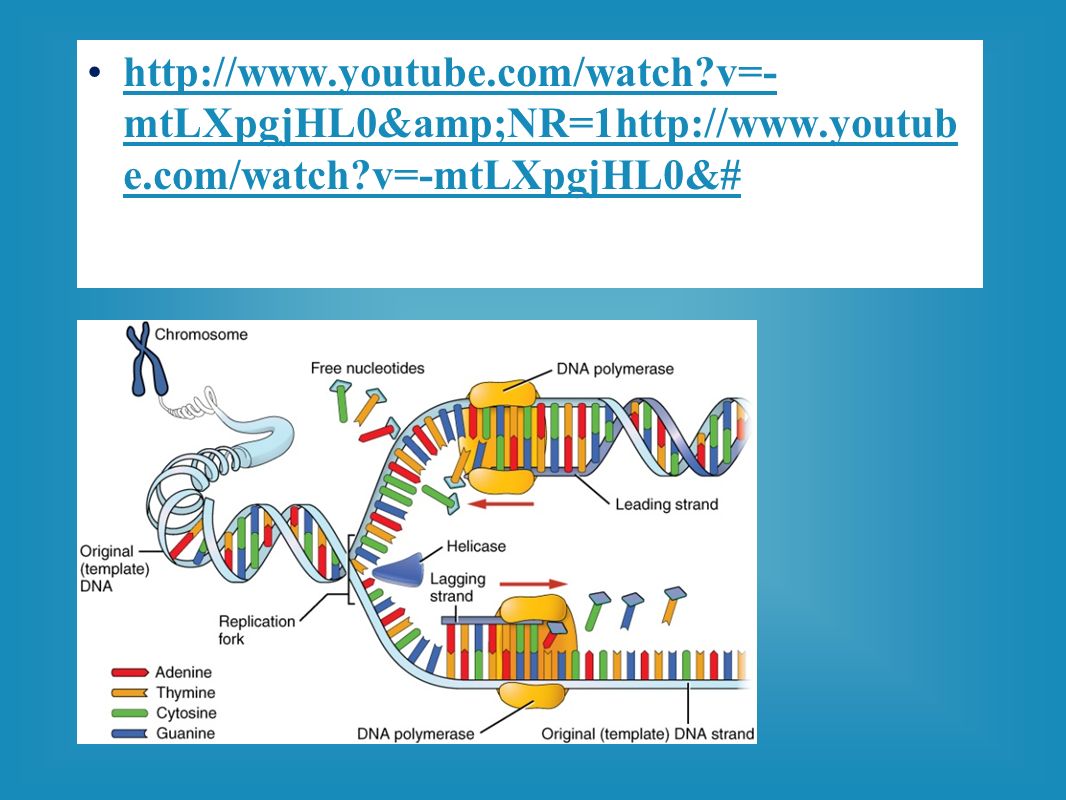 • http://www.youtube.com/watch?v=-mtLXpgjHL0&amp;NR=1http://www.youtube.com/watch?v=-mtLXpgjHL0&#

Chromosome

Free nucleotides

DNA polymerase

Leading strand

Original (template) DNA

Helicase

Lagging strand

Replication fork

Adenine

Thymine

Cytosine

Guanine

DNA polymerase

Original (template) DNA strand